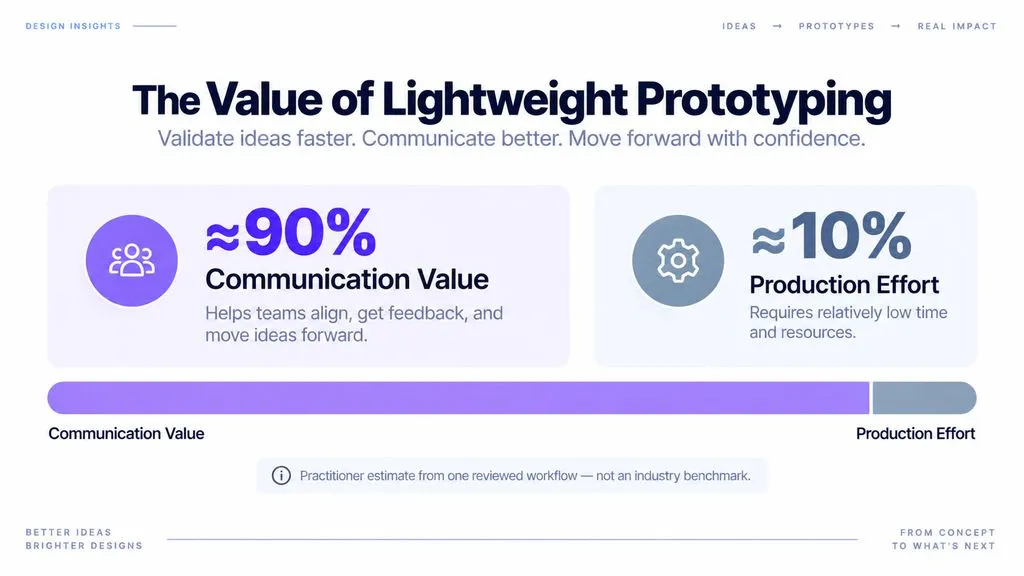 DESIGN INSIGHTS

IDEAS → PROTOTYPES → REAL IMPACT

The Value of Lightweight Prototyping

Validate ideas faster. Communicate better. Move forward with confidence.

≈90%
Communication Value
Helps teams align, get feedback, and move ideas forward.

≈10%
Production Effort
Requires relatively low time and resources.

Communication Value

Production Effort

Practitioner estimate from one reviewed workflow — not an industry benchmark.

BETTER IDEAS
BRIGHTER DESIGNS

FROM CONCEPT
TO WHAT'S NEXT